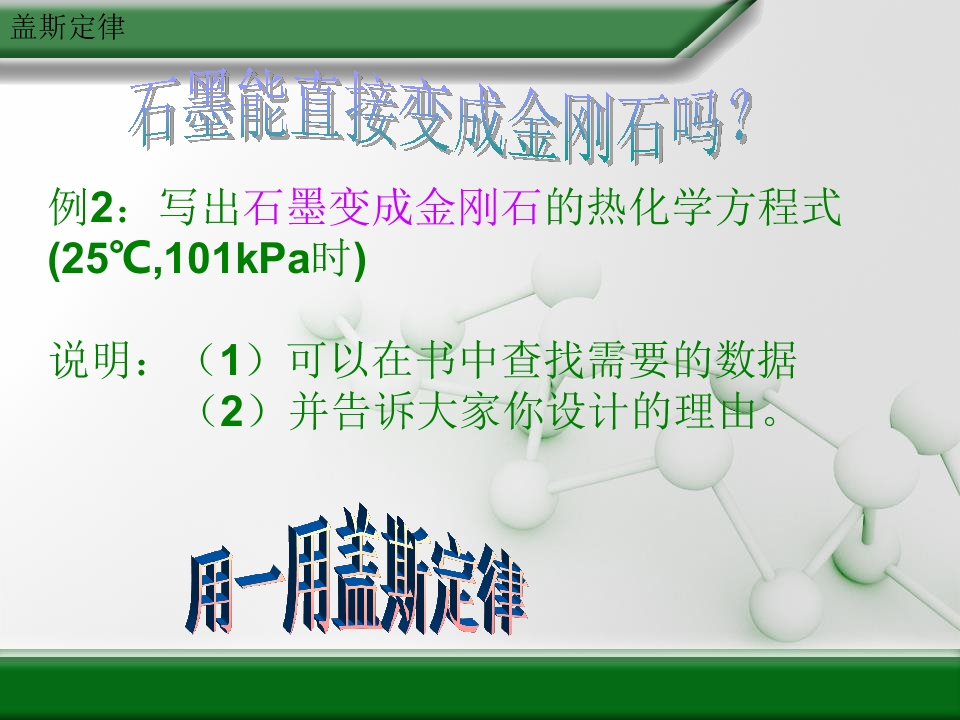 盖斯定律

石墨能直接变成金刚石吗?

例2：写出石墨变成金刚石的热化学方程式(25℃,101kPa时)

说明：（1）可以在书中查找需要的数据
（2）并告诉大家你设计的理由。

用一用盖斯定律